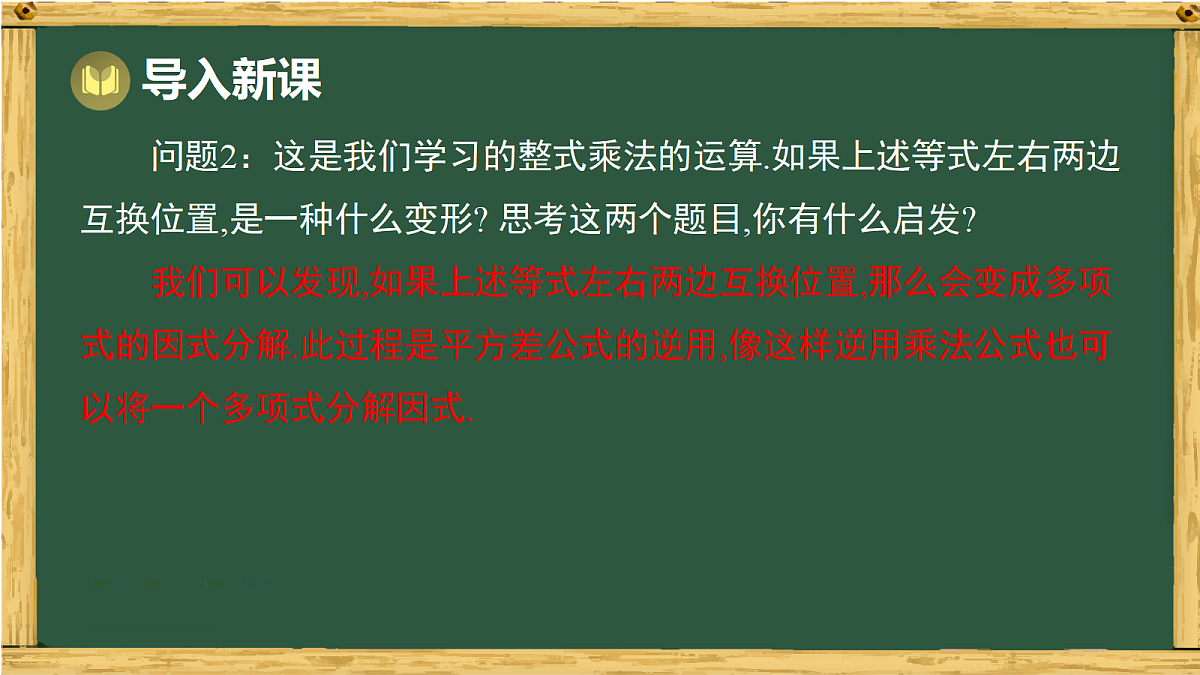 导入新课

问题2：这是我们学习的整式乘法的运算.如果上述等式左右两边互换位置,是一种什么变形? 思考这两个题目,你有什么启发?

我们可以发现,如果上述等式左右两边互换位置,那么会变成多项式的因式分解.此过程是平方差公式的逆用,像这样逆用乘法公式也可以将一个多项式分解因式.